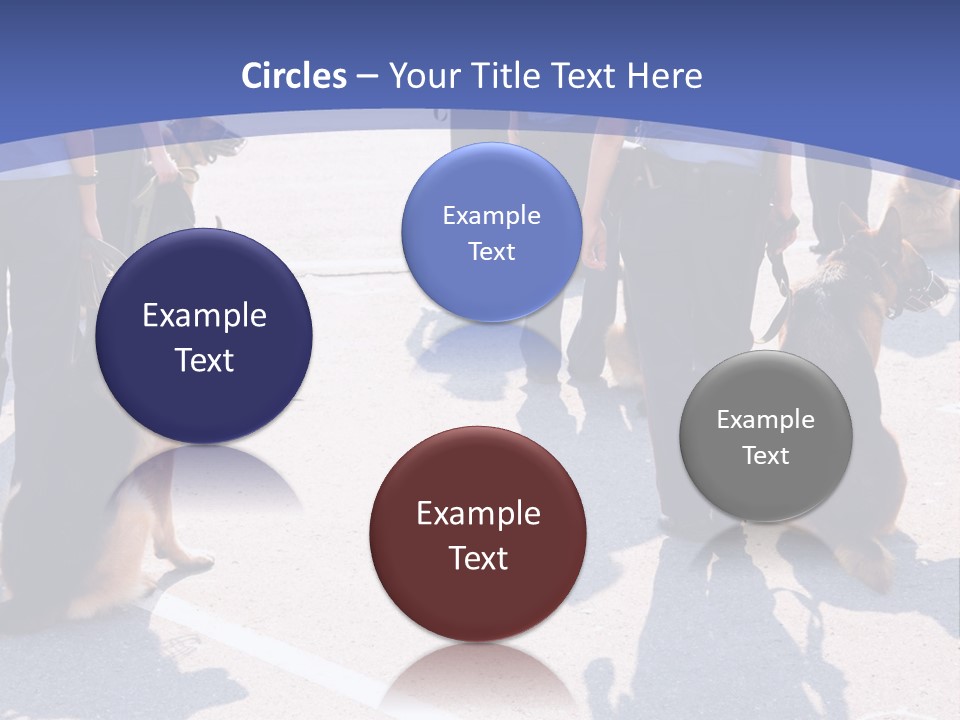 Circles – Your Title Text Here

Example Text

Example Text

Example Text

Example Text